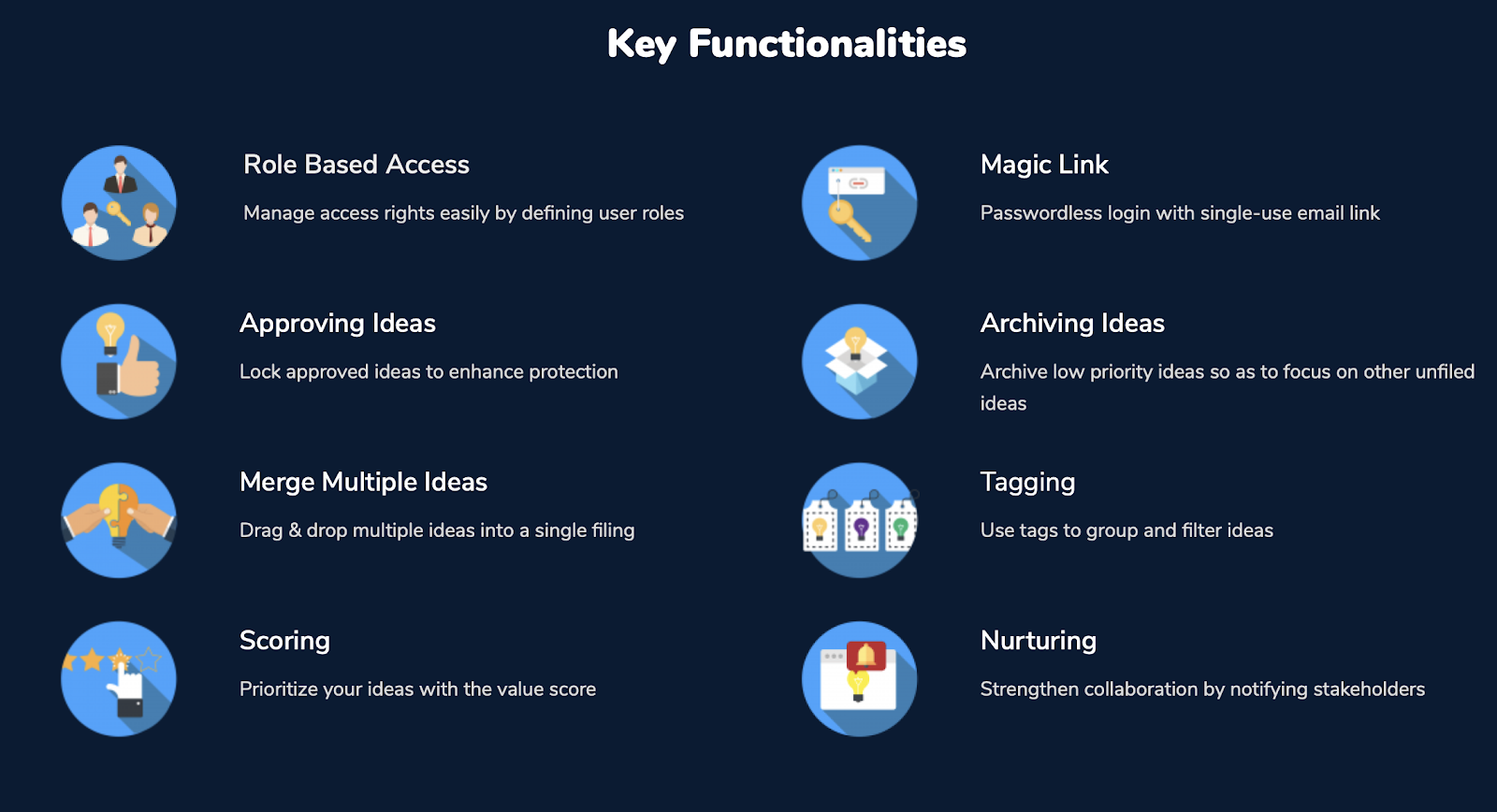 Key Functionalities

Role Based Access

Manage access rights easily by defining user roles

Approving Ideas

Lock approved ideas to enhance protection

Merge Multiple Ideas

Drag & drop multiple ideas into a single filing

Scoring

Prioritize your ideas with the value score

Magic Link

Passwordless login with single-use email link

Archiving Ideas

Archive low priority ideas so as to focus on other unfiled ideas

Tagging

Use tags to group and filter ideas

Nurturing

Strengthen collaboration by notifying stakeholders